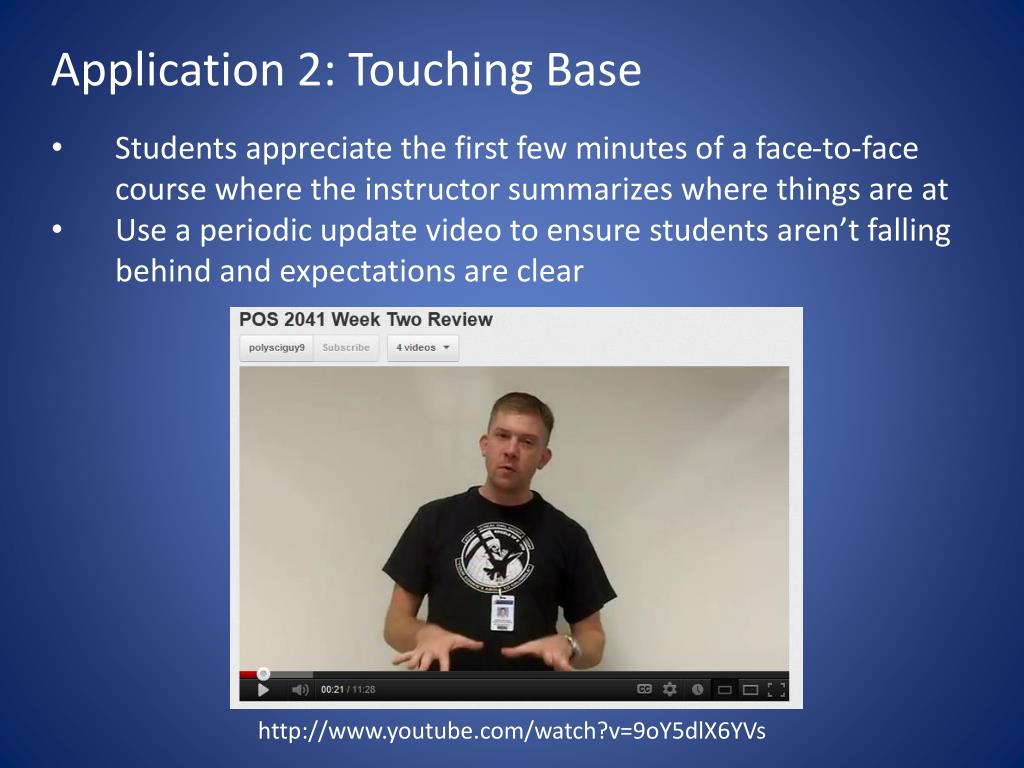 Application 2: Touching Base

• Students appreciate the first few minutes of a face-to-face course where the instructor summarizes where things are at
• Use a periodic update video to ensure students aren't falling behind and expectations are clear

POS 2041 Week Two Review

polysciguy9 Subscribe 4 videos

00:21 / 11:28

http://www.youtube.com/watch?v=9oY5dlX6YVs